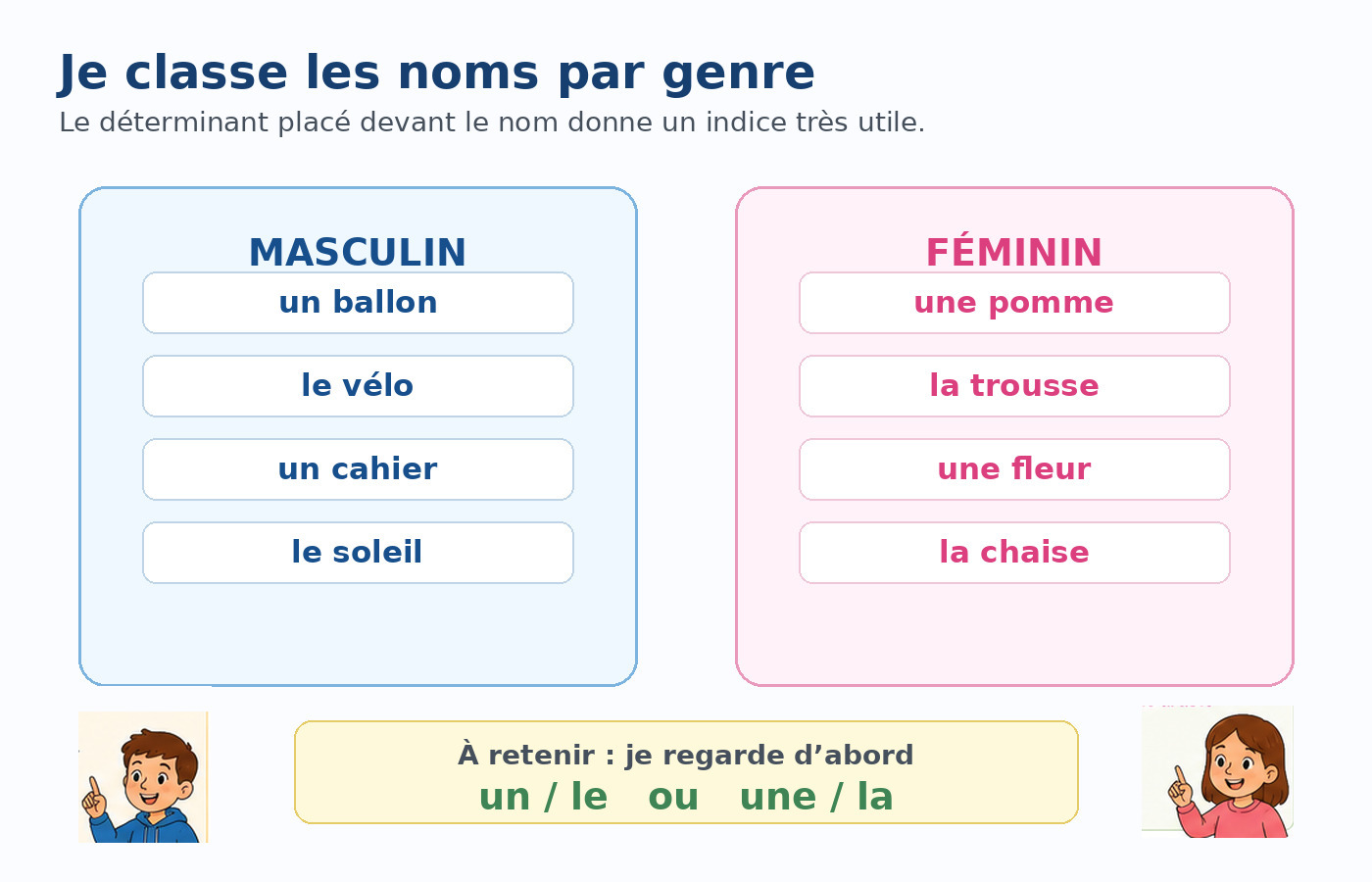 Je classe les noms par genre
Le déterminant placé devant le nom donne un indice très utile.

MASCULIN
un ballon
le vélo
un cahier
le soleil

FÉMININ
une pomme
la trousse
une fleur
la chaise

À retenir : je regarde d’abord
un / le ou une / la